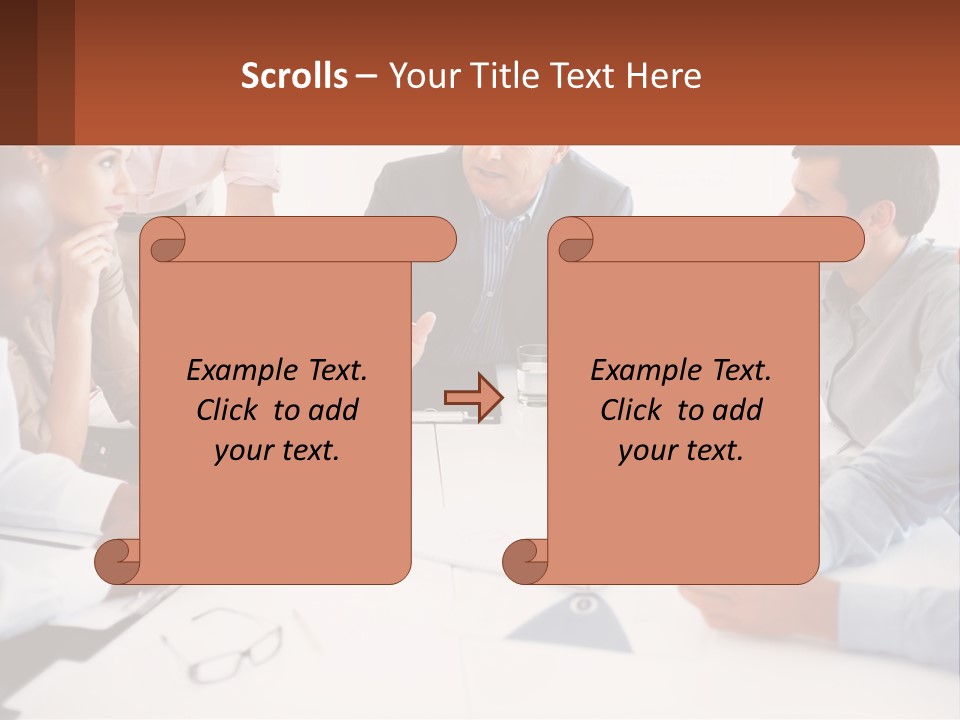 Scrolls – Your Title Text Here

Example Text. Click to add your text.

Example Text. Click to add your text.